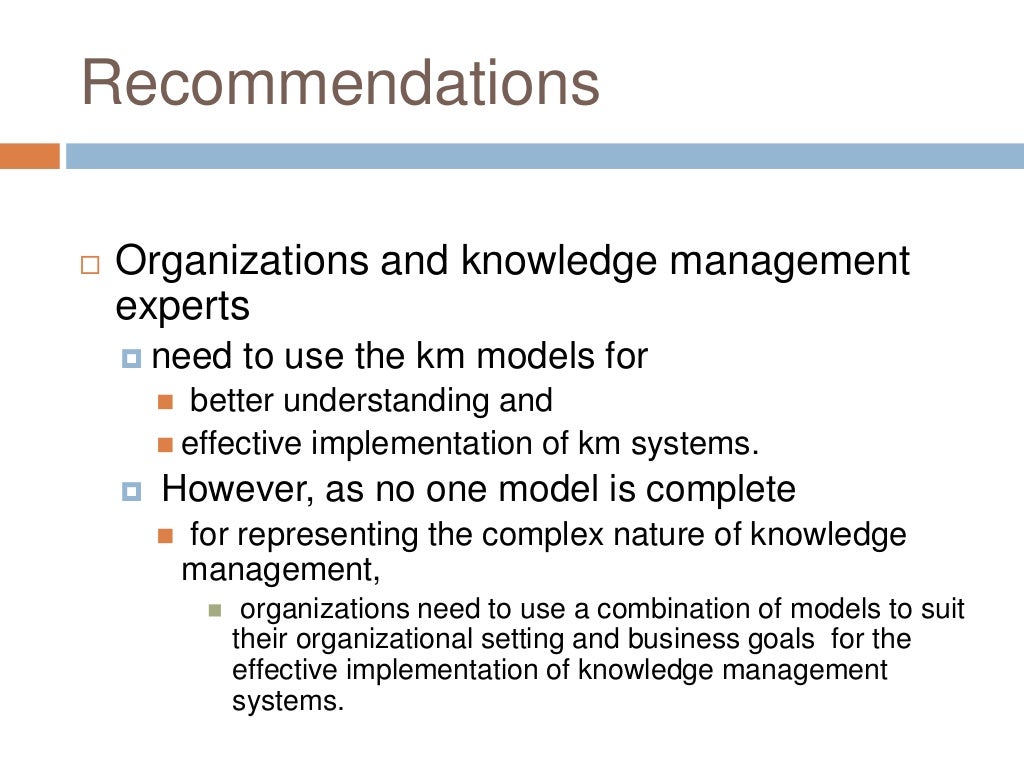 Recommendations

Organizations and knowledge management experts

need to use the km models for

better understanding and

effective implementation of km systems.

However, as no one model is complete

for representing the complex nature of knowledge management,

organizations need to use a combination of models to suit their organizational setting and business goals for the effective implementation of knowledge management systems.